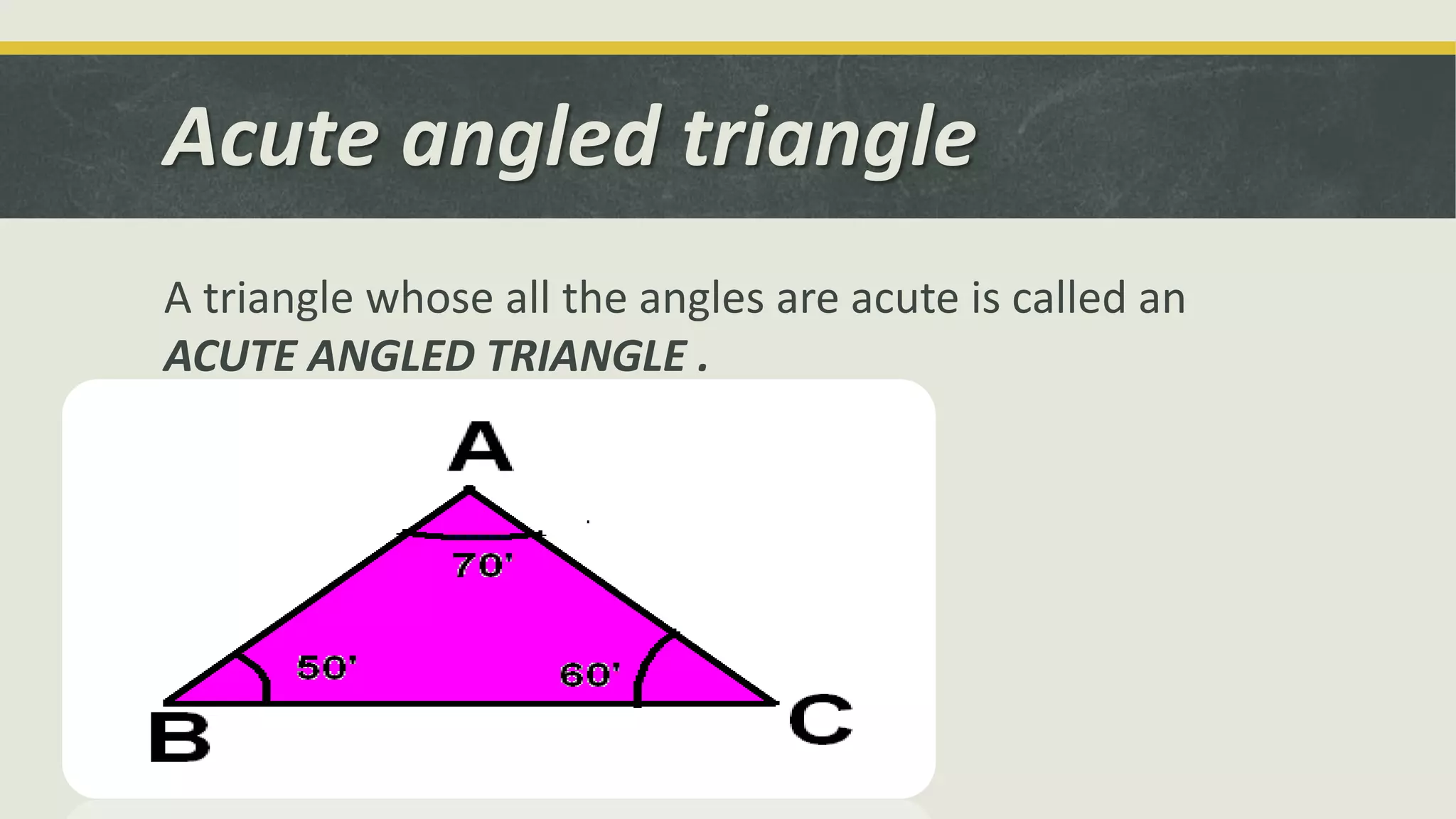 Acute angled triangle

A triangle whose all the angles are acute is called an ACUTE ANGLED TRIANGLE .

A

70'

50'

60'

B

C